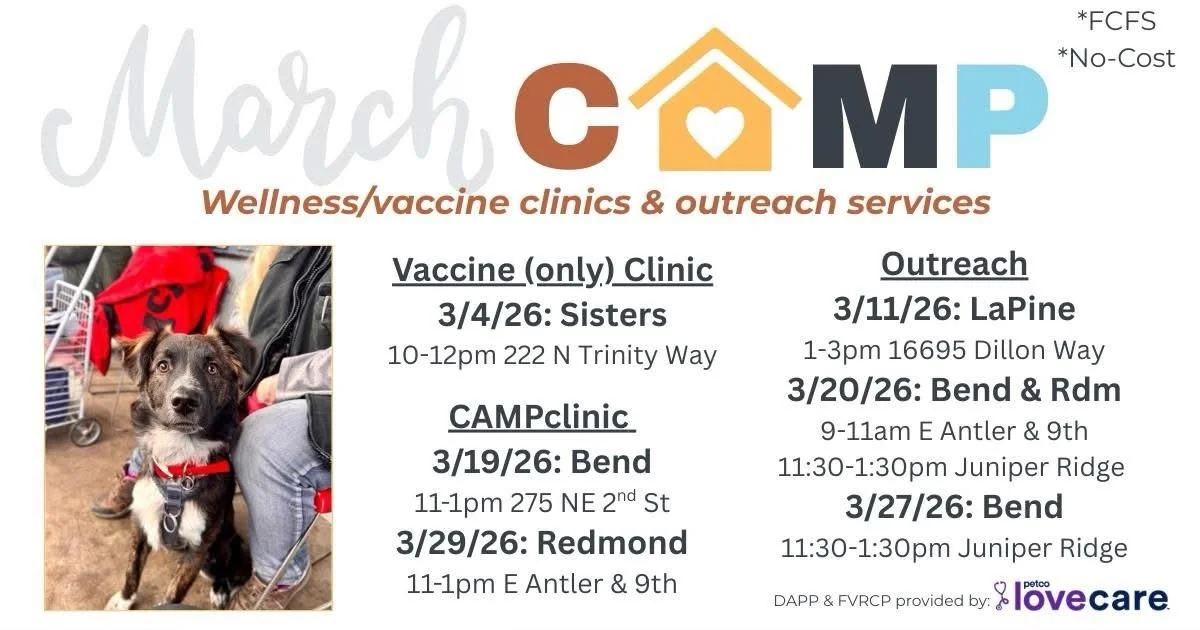 March CAMP

*FCFS
*No-Cost

Wellness/vaccine clinics & outreach services

Vaccine (only) Clinic
3/4/26: Sisters
10-12pm 222 N Trinity Way

CAMPclinic
3/19/26: Bend
11-1pm 275 NE 2$^{nd}$ St
3/29/26: Redmond
11-1pm E Antler & 9th

Outreach
3/11/26: LaPine
1-3pm 16695 Dillon Way
3/20/26: Bend & Rdm
9-11am E Antler & 9th
11:30-1:30pm Juniper Ridge
3/27/26: Bend
11:30-1:30pm Juniper Ridge

DAPP & FVRCP provided by: petco lovecare